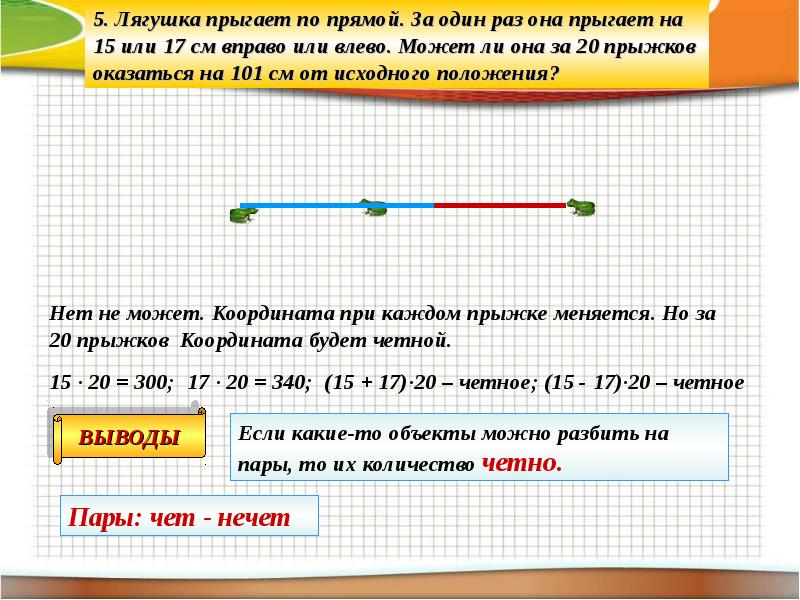 5. Лягушка прыгает по прямой. За один раз она прыгает на 15 или 17 см вправо или влево. Может ли она за 20 прыжков оказаться на 101 см от исходного положения?

Нет не может. Координата при каждом прыжке меняется. Но за 20 прыжков Координата будет четной.

$15 \cdot 20 = 300$; $17 \cdot 20 = 340$; $(15 + 17) \cdot 20$ – четное; $(15 - 17) \cdot 20$ – четное

ВЫВОДЫ

Если какие-то объекты можно разбить на пары, то их количество четно.

Пары: чет - нечет